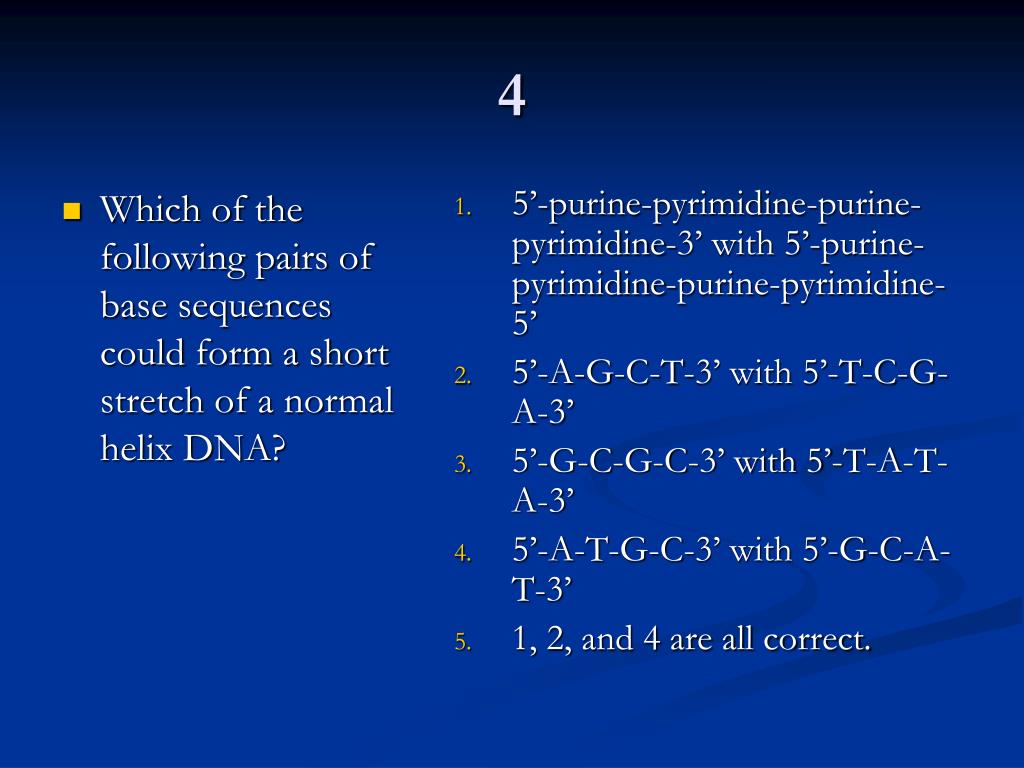 4

Which of the following pairs of base sequences could form a short stretch of a normal helix DNA?

1. 5’-purine-pyrimidine-purine-pyrimidine-3’ with 5’-purine-pyrimidine-purine-pyrimidine-5’
2. 5’-A-G-C-T-3’ with 5’-T-C-G-A-3’
3. 5’-G-C-G-C-3’ with 5’-T-A-T-A-3’
4. 5’-A-T-G-C-3’ with 5’-G-C-A-T-3’
5. 1, 2, and 4 are all correct.